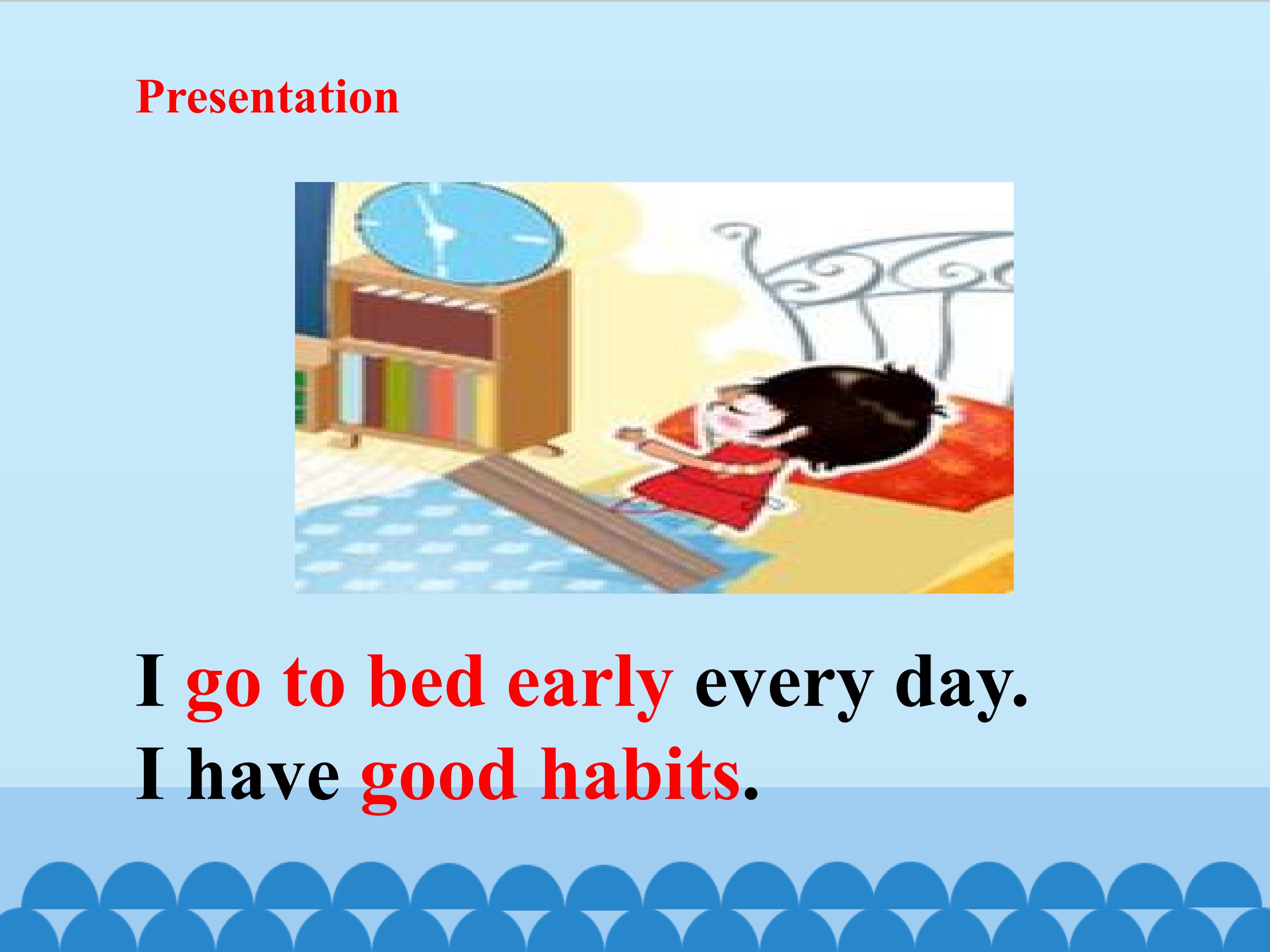 Presentation

I go to bed early every day.
I have good habits.